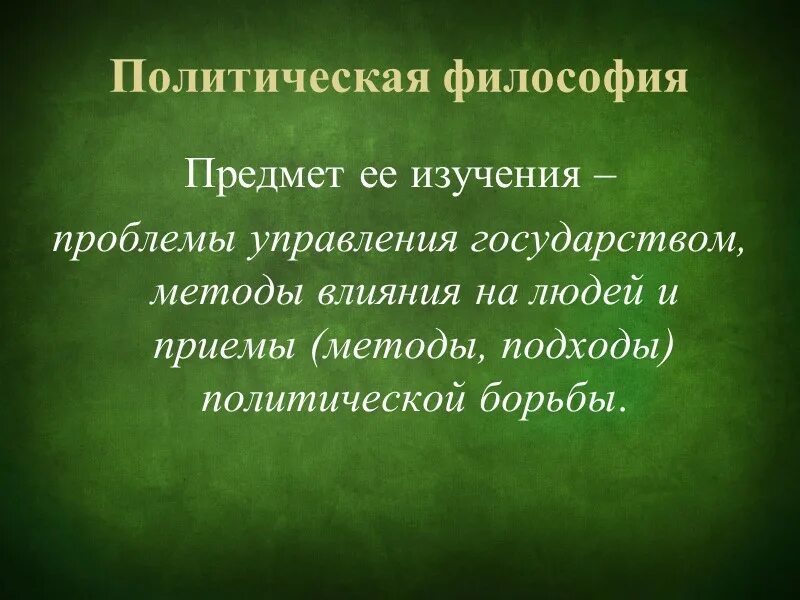 Политическая философия

Предмет ее изучения – проблемы управления государством, методы влияния на людей и приемы (методы, подходы) политической борьбы.